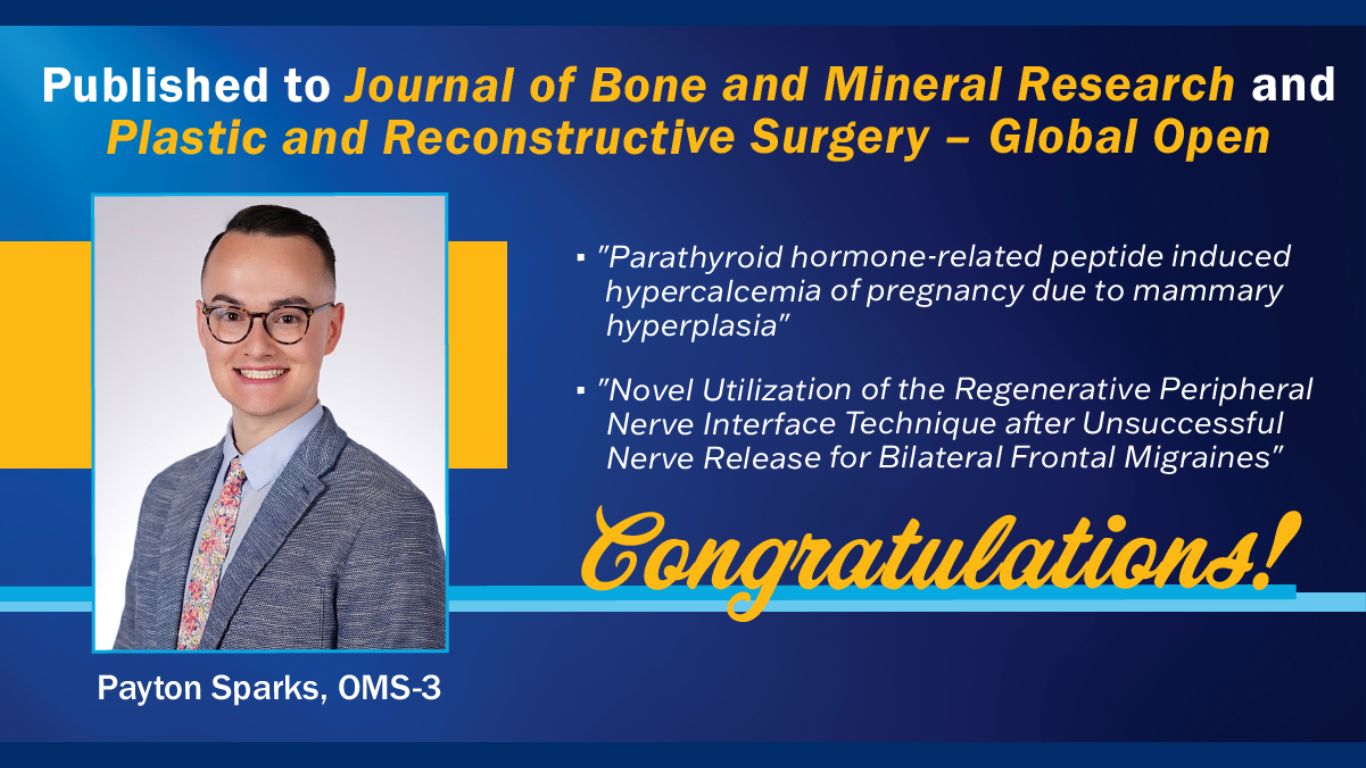 Published to Journal of Bone and Mineral Research and Plastic and Reconstructive Surgery – Global Open

▪ "Parathyroid hormone-related peptide induced hypercalcemia of pregnancy due to mammary hyperplasia"

▪ "Novel Utilization of the Regenerative Peripheral Nerve Interface Technique after Unsuccessful Nerve Release for Bilateral Frontal Migraines"

Congratulations!

Payton Sparks, OMS-3